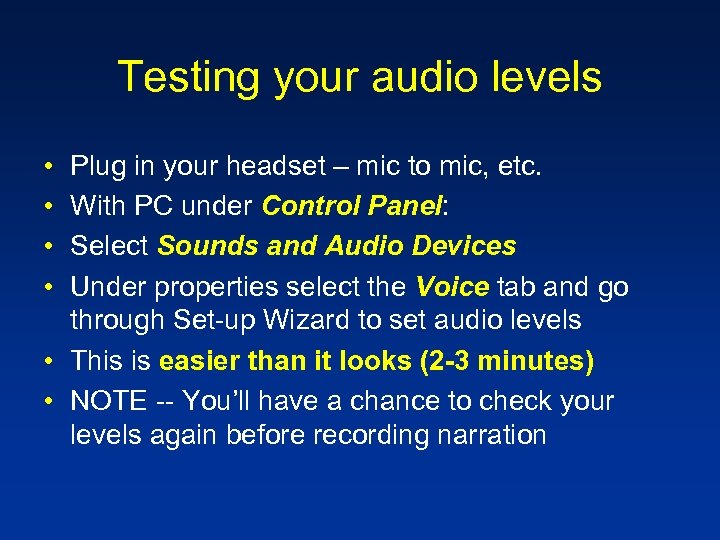 Testing your audio levels

• Plug in your headset – mic to mic, etc.
• With PC under Control Panel:
• Select Sounds and Audio Devices
• Under properties select the Voice tab and go through Set-up Wizard to set audio levels
• This is easier than it looks (2-3 minutes)
• NOTE -- You'll have a chance to check your levels again before recording narration